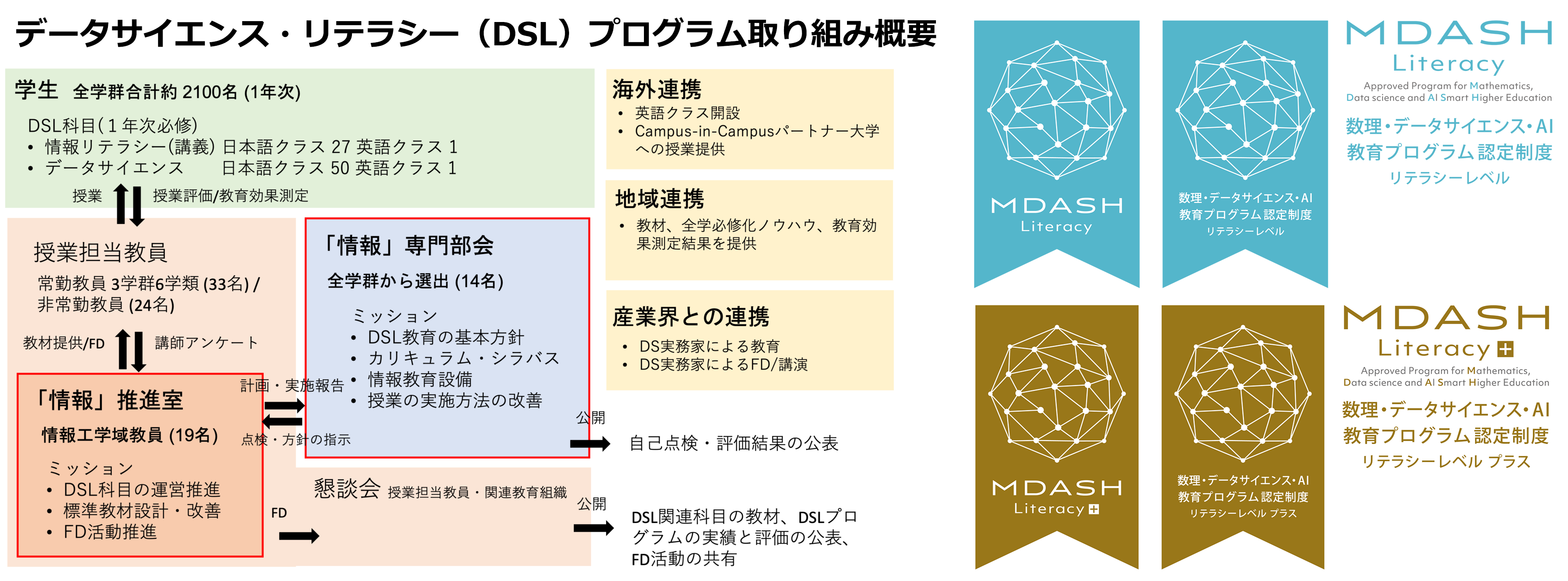 データサイエンス・リテラシー（DSL）プログラム取り組み概要

学生 全学群合計約 2100名 (1年次)

DSL科目(１年次必修)
• 情報リテラシー(講義) 日本語クラス 27 英語クラス 1
• データサイエンス 日本語クラス 50 英語クラス 1

授業 授業評価/教育効果測定

授業担当教員
常勤教員 3学群6学類 (33名) / 非常勤教員 (24名)

教材提供/FD 講師アンケート

「情報」推進室
情報工学域教員 (19名)
ミッション
• DSL科目の運営推進
• 標準教材設計・改善
• FD活動推進

計画・実施報告
点検・方針の指示

「情報」専門部会
全学群から選出 (14名)
ミッション
• DSL教育の基本方針
• カリキュラム・シラバス
• 情報教育設備
• 授業の実施方法の改善

FD

懇談会 授業担当教員・関連教育組織

海外連携
• 英語クラス開設
• Campus-in-Campusパートナー大学への授業提供

地域連携
• 教材、全学必修化ノウハウ、教育効果測定結果を提供

産業界との連携
• DS実務家による教育
• DS実務家によるFD/講演

公開
自己点検・評価結果の公表

公開
DSL関連科目の教材、DSLプログラムの実績と評価の公表、FD活動の共有

MDASH Literacy

数理・データサイエンス・AI
教育プログラム認定制度
リテラシーレベル

MDASH
Literacy
Approved Program for Mathematics, Data science and AI Smart Higher Education
数理・データサイエンス・AI
教育プログラム認定制度
リテラシーレベル

MDASH Literacy +

数理・データサイエンス・AI
教育プログラム認定制度
リテラシーレベル プラス

MDASH
Literacy +
Approved Program for Mathematics, Data science and AI Smart Higher Education
数理・データサイエンス・AI
教育プログラム認定制度
リテラシーレベル プラス